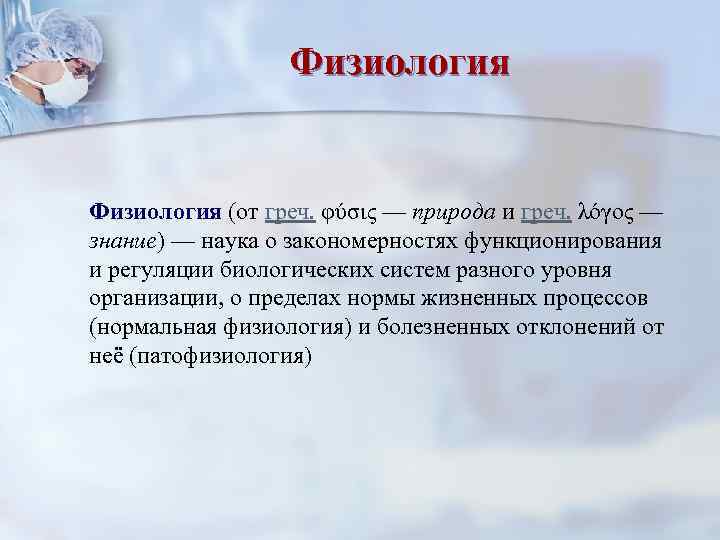 Физиология

Физиология (от греч. φύσις — природа и греч. λόγος — знание) — наука о закономерностях функционирования и регуляции биологических систем разного уровня организации, о пределах нормы жизненных процессов (нормальная физиология) и болезненных отклонений от неё (патофизиология)